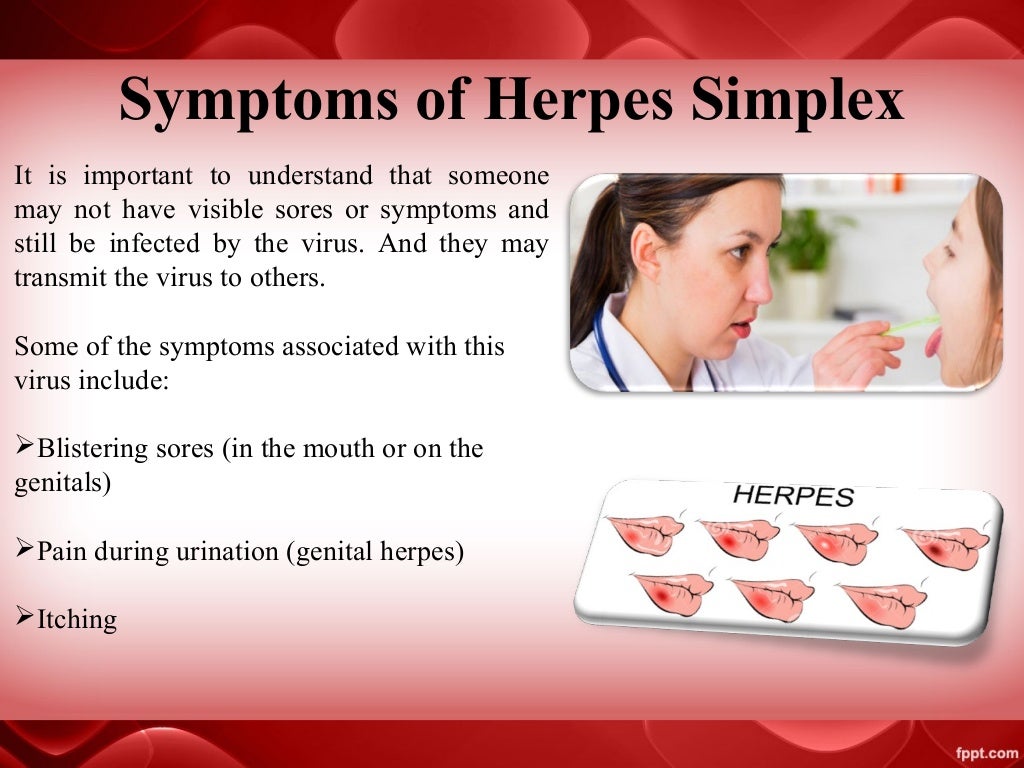 Symptoms of Herpes Simplex

It is important to understand that someone may not have visible sores or symptoms and still be infected by the virus. And they may transmit the virus to others.

Some of the symptoms associated with this virus include:

➢Blistering sores (in the mouth or on the genitals)

➢Pain during urination (genital herpes)

➢Itching

HERPES

fppt.com